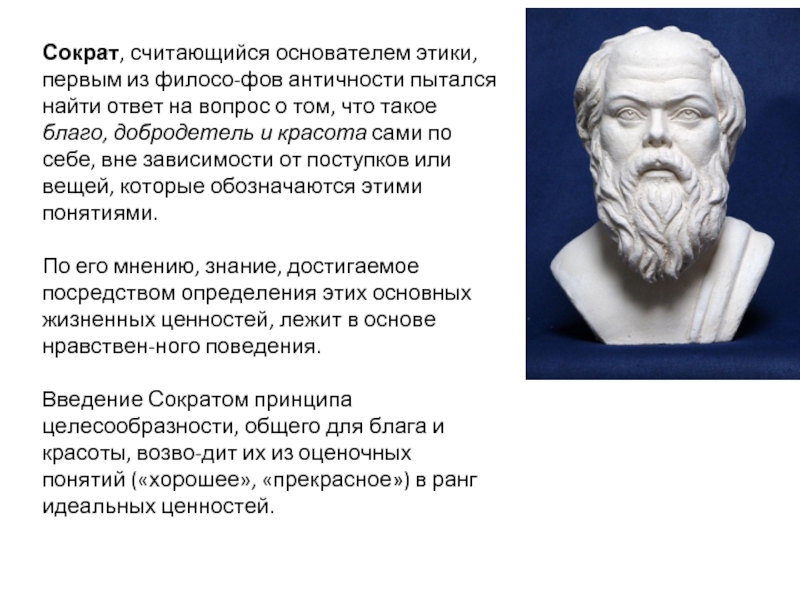 Сократ, считающийся основателем этики, первым из филосо-фов античности пытался найти ответ на вопрос о том, что такое благо, добродетель и красота сами по себе, вне зависимости от поступков или вещей, которые обозначаются этими понятиями.

По его мнению, знание, достигаемое посредством определения этих основных жизненных ценностей, лежит в основе нравствен-ного поведения.

Введение Сократом принципа целесообразности, общего для блага и красоты, возво-дит их из оценочных понятий («хорошее», «прекрасное») в ранг идеальных ценностей.